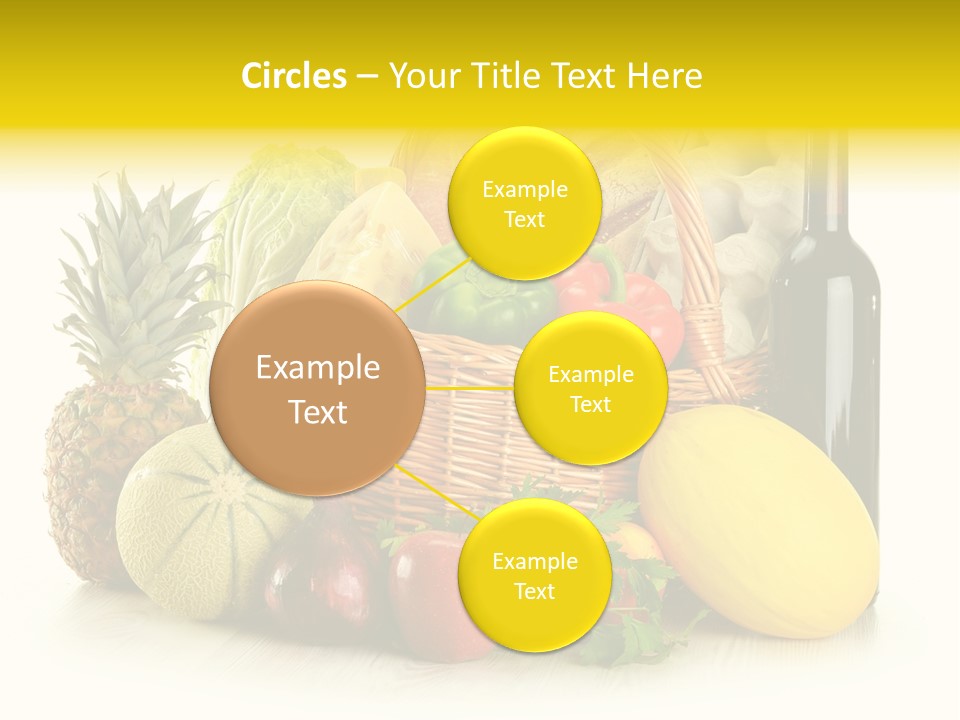 Circles – Your Title Text Here

Example Text

Example Text

Example Text

Example Text